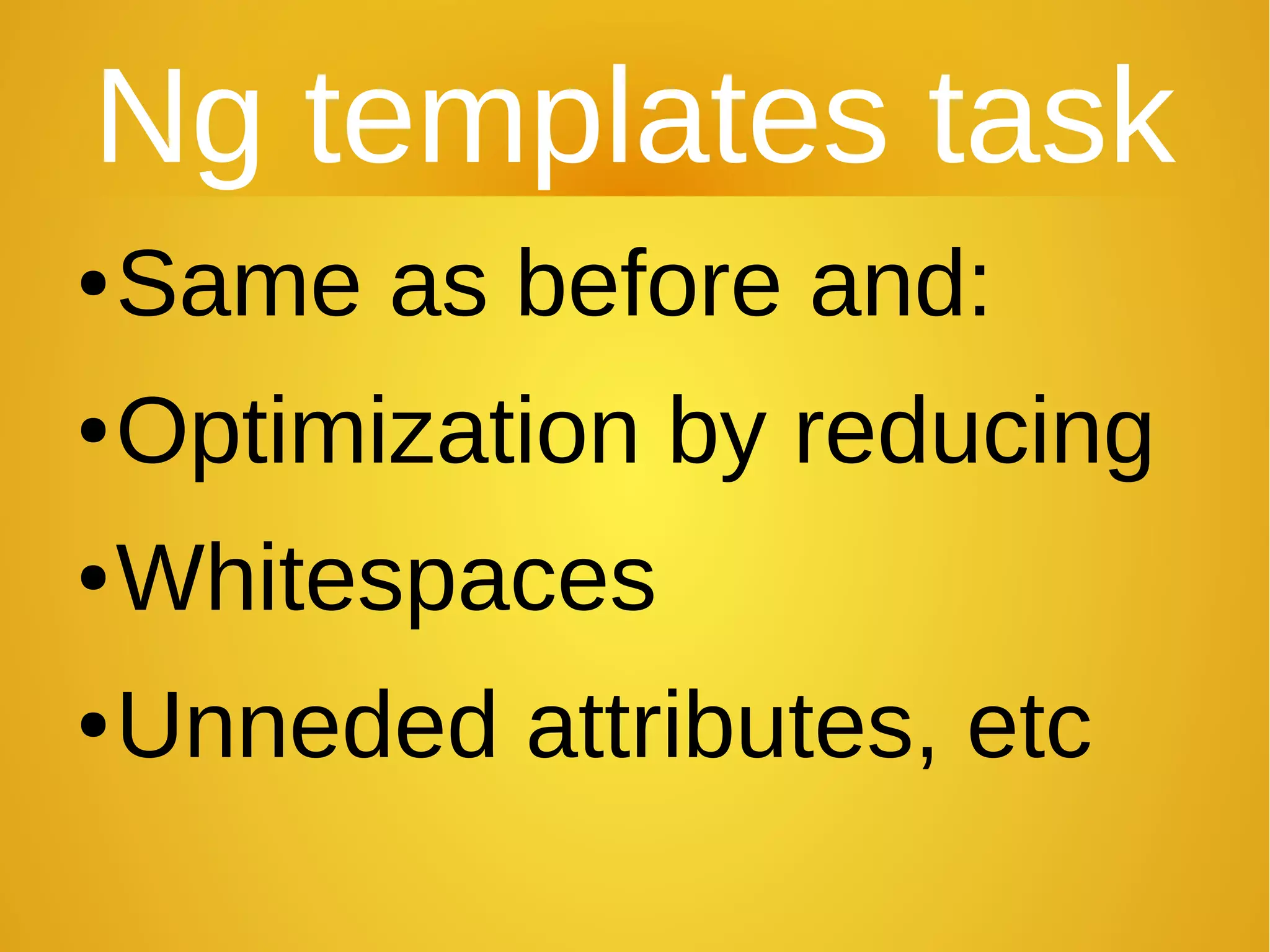 Ng templates task

•Same as before and:

•Optimization by reducing

•Whitespaces

•Unneded attributes, etc